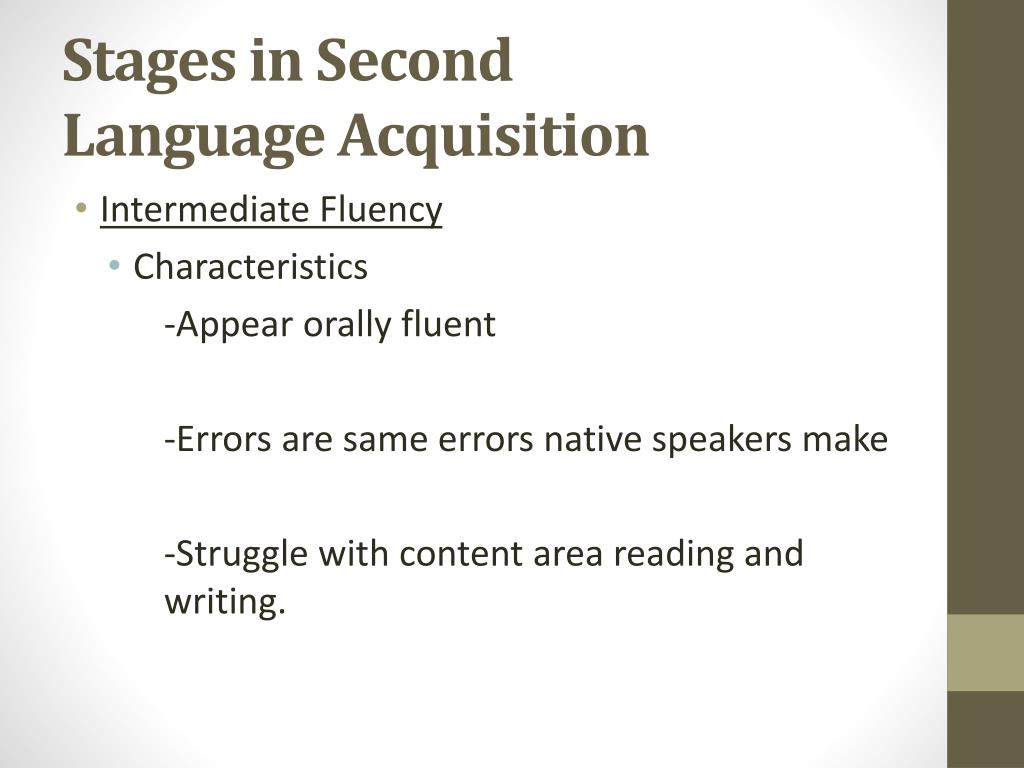 Stages in Second Language Acquisition

• Intermediate Fluency
  • Characteristics

-Appear orally fluent

-Errors are same errors native speakers make

-Struggle with content area reading and writing.